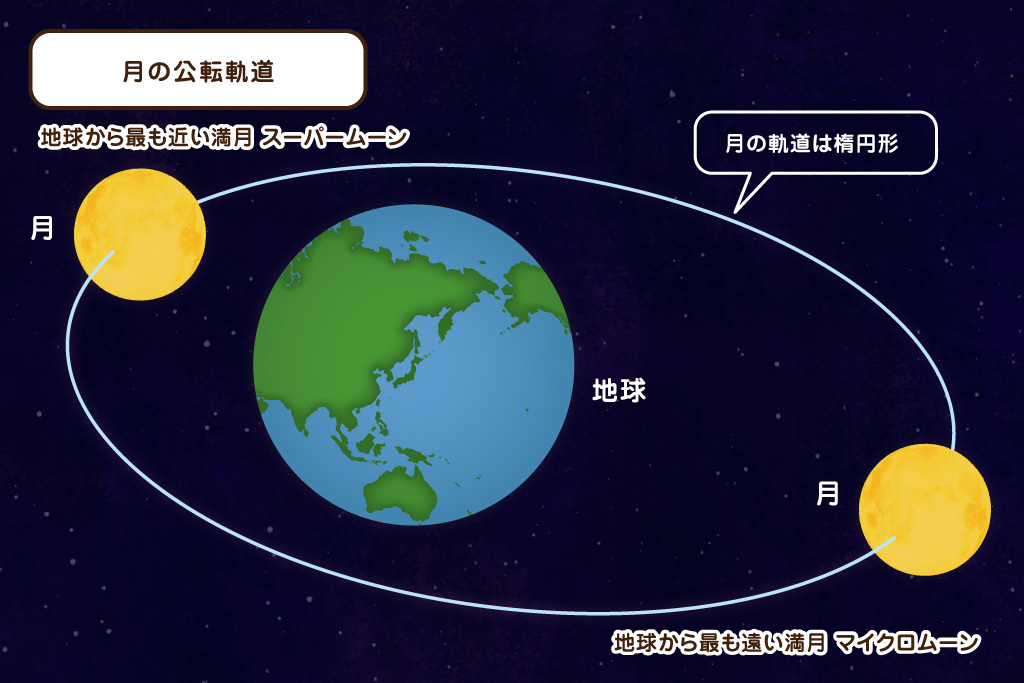 月の公転軌道

地球から最も近い満月 スーパームーン

月の軌道は楕円形

月

地球

月

地球から最も遠い満月 マイクロムーン